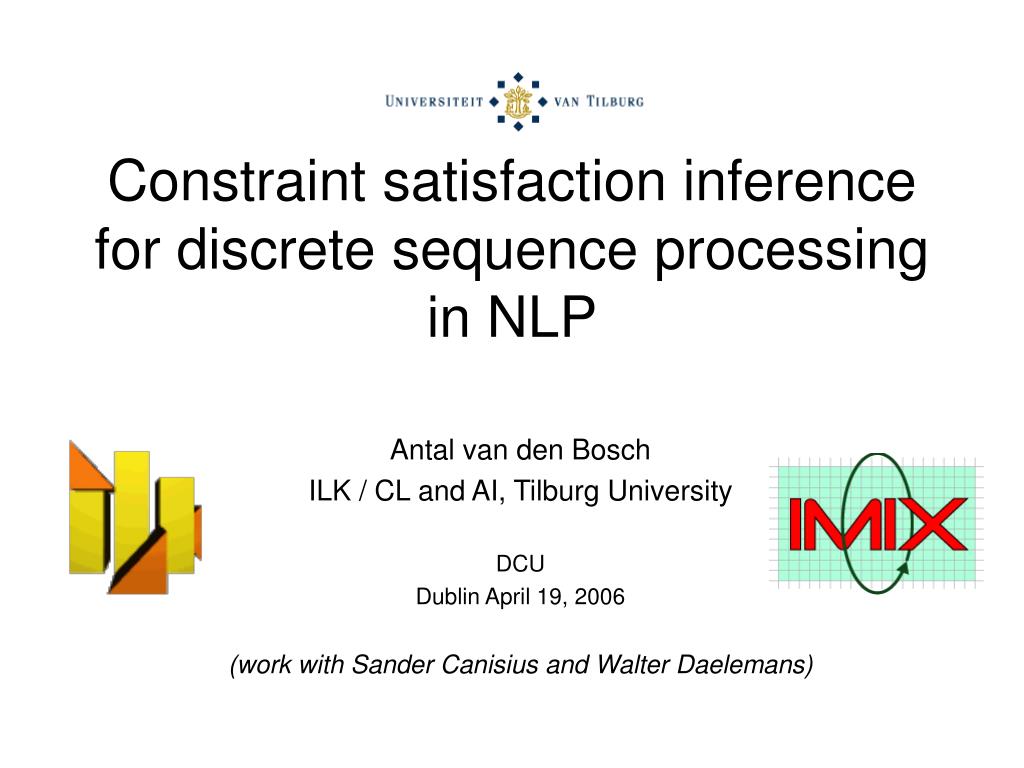 UNIVERSITEIT VAN TILBURG

Constraint satisfaction inference for discrete sequence processing in NLP

Antal van den Bosch
ILK / CL and AI, Tilburg University

DCU
Dublin April 19, 2006

(work with Sander Canisius and Walter Daelemans)

IMIX